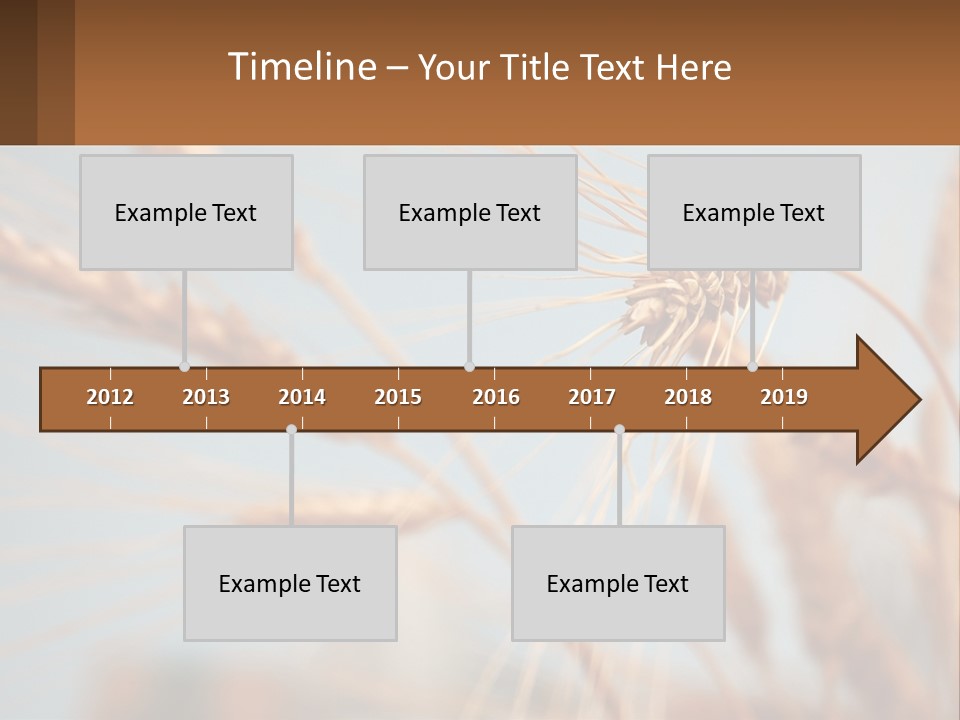 Timeline – Your Title Text Here

Example Text

Example Text

Example Text

2012 2013 2014 2015 2016 2017 2018 2019

Example Text

Example Text